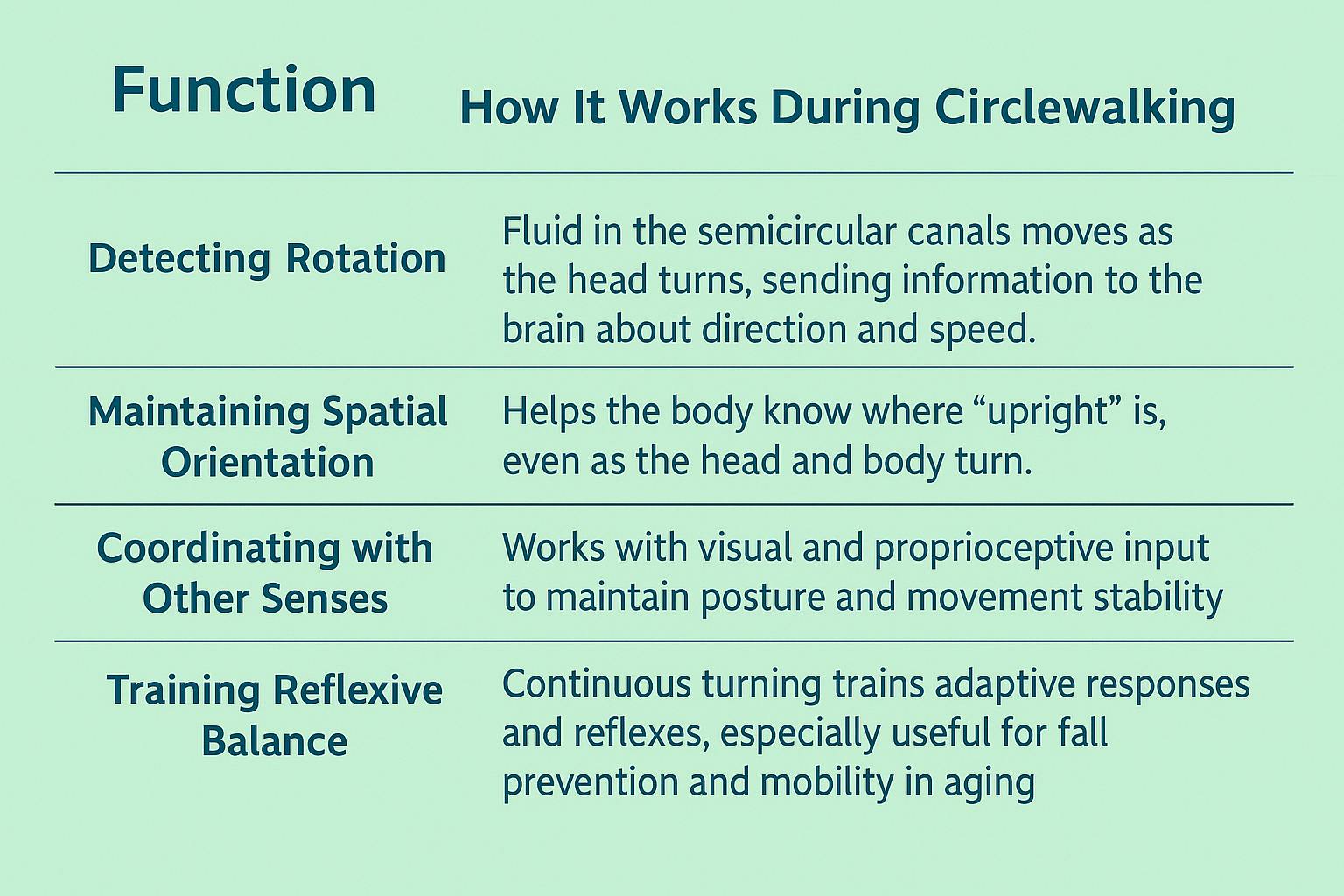 | Function | How It Works During Circlewalking |
|---|---|
| Detecting Rotation | Fluid in the semicircular canals moves as the head turns, sending information to the brain about direction and speed. |
| Maintaining Spatial Orientation | Helps the body know where “upright” is, even as the head and body turn. |
| Coordinating with Other Senses | Works with visual and proprioceptive input to maintain posture and movement stability |
| Training Reflexive Balance | Continuous turning trains adaptive responses and reflexes, especially useful for fall prevention and mobility in aging |